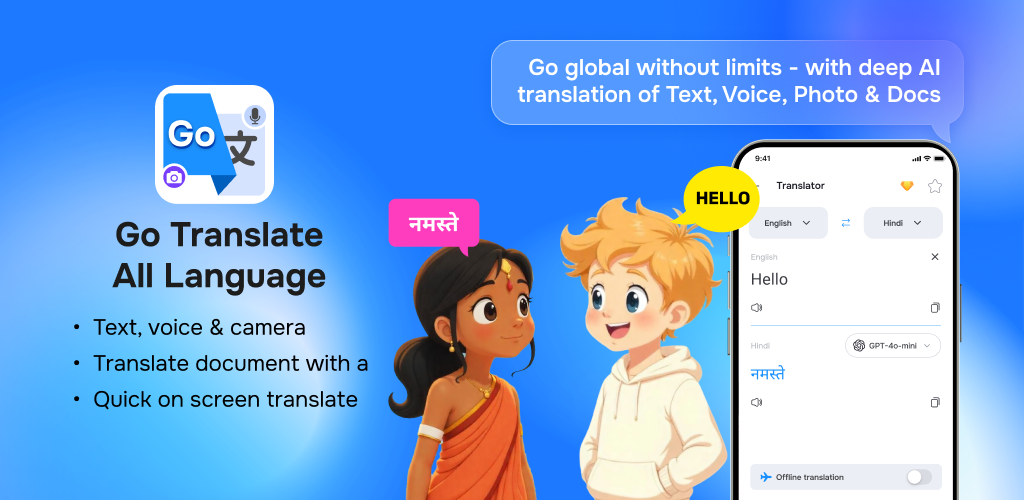 Go 文

Go Translate All Language

• Text, voice & camera
• Translate document with a
• Quick on screen translate

Go global without limits - with deep AI translation of Text, Voice, Photo & Docs

नमस्ते

HELLO

9:41

Translator

English

Hindi

English

Hello

Hindi

GPT-4o-mini

नमस्ते

Offline translation